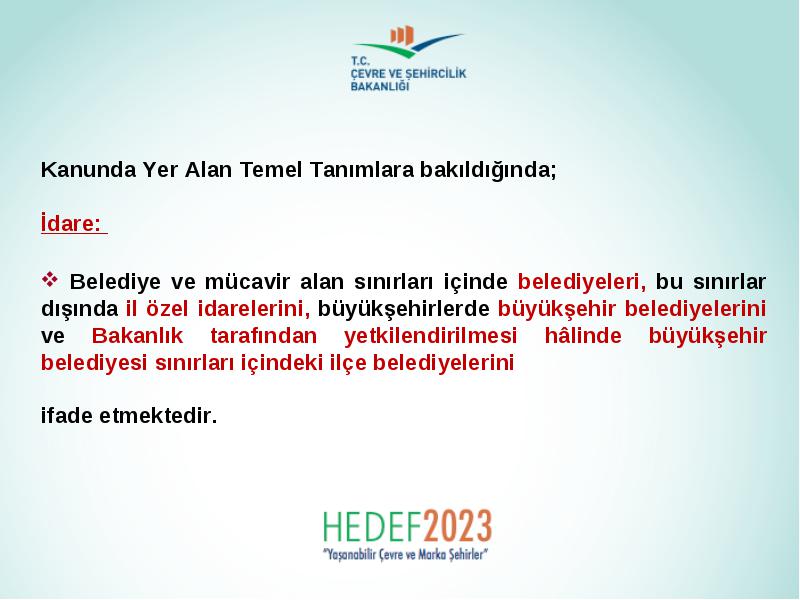 T.C.
ÇEVRE VE ŞEHİRCİLİK
BAKANLIĞI

Kanunda Yer Alan Temel Tanımlara bakıldığında;

İdare:

❖ Belediye ve mücavir alan sınırları içinde belediyeleri, bu sınırlar dışında il özel idarelerini, büyükşehirlerde büyükşehir belediyelerini ve Bakanlık tarafından yetkilendirilmesi hâlinde büyükşehir belediyesi sınırları içindeki ilçe belediyelerini

ifade etmektedir.

HEDEF2023
"Yaşanabilir Çevre ve Marka Şehirler"